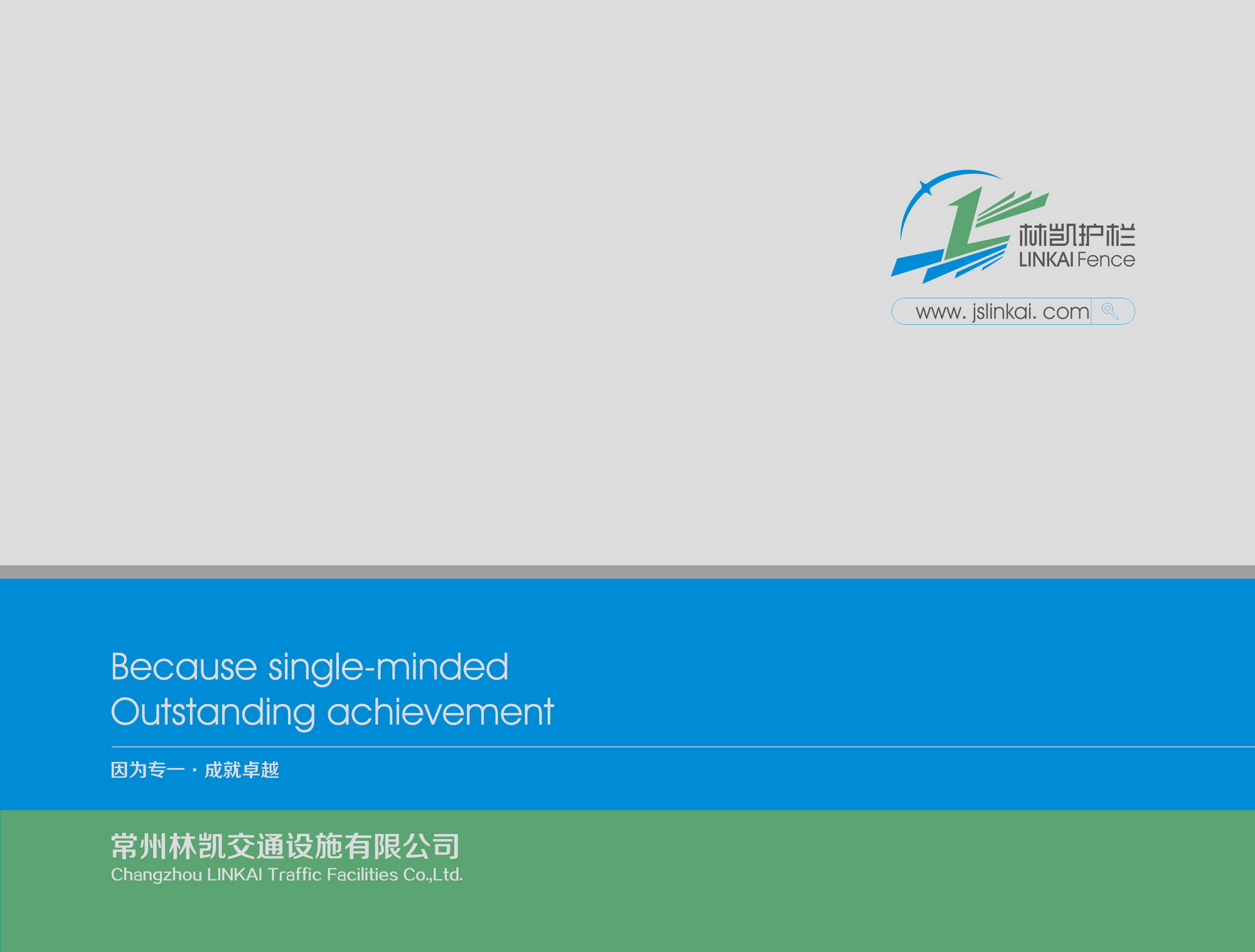 林凯护栏
LINKAI Fence

www. jslinkai. com

Because single-minded
Outstanding achievement

因为专一 · 成就卓越

常州林凯交通设施有限公司
Changzhou LINKAI Traffic Facilities Co.,Ltd.